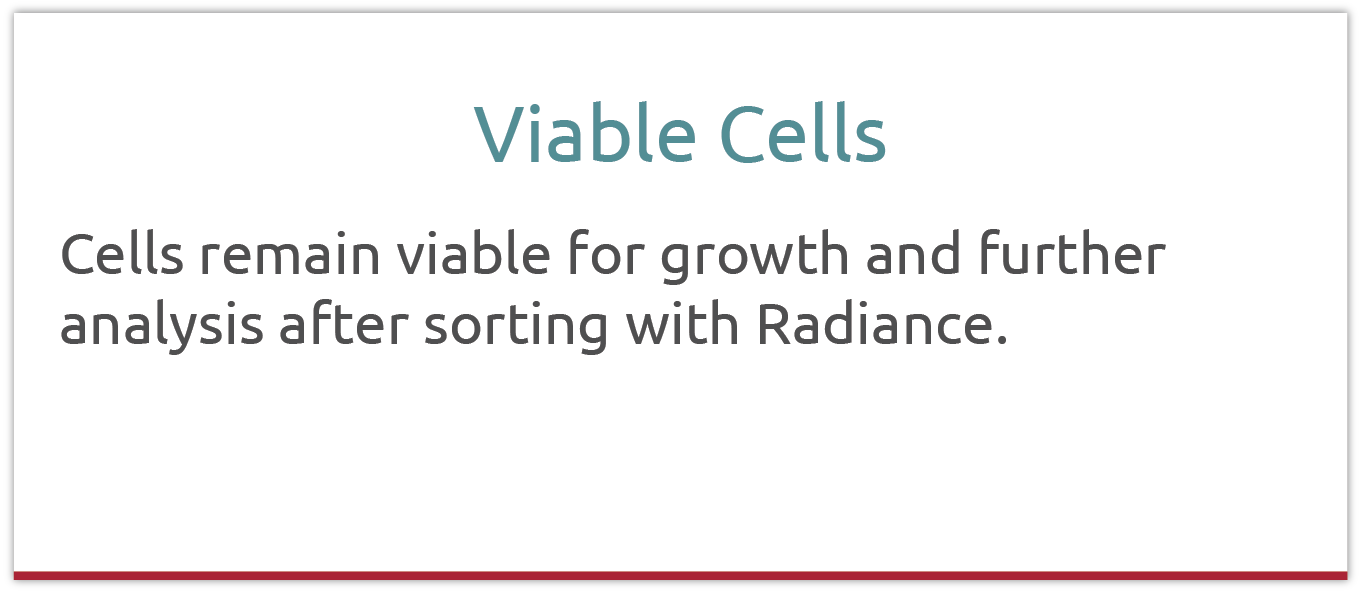 Viable Cells

Cells remain viable for growth and further analysis after sorting with Radiance.